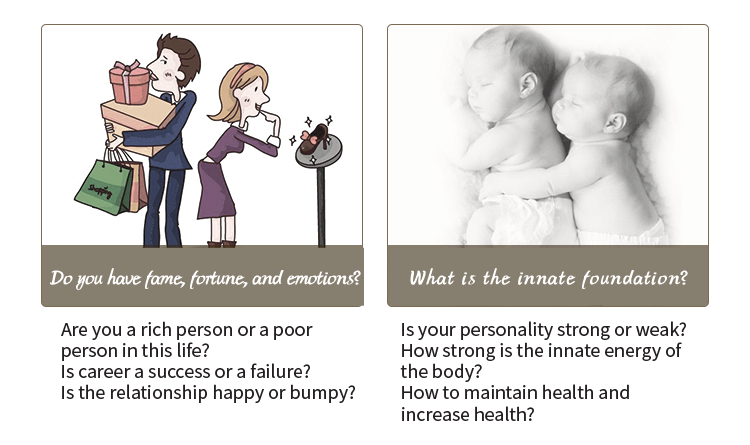 Shopping

Do you have fame, fortune, and emotions?

Are you a rich person or a poor person in this life?
Is career a success or a failure?
Is the relationship happy or bumpy?

What is the innate foundation?

Is your personality strong or weak?
How strong is the innate energy of the body?
How to maintain health and increase health?